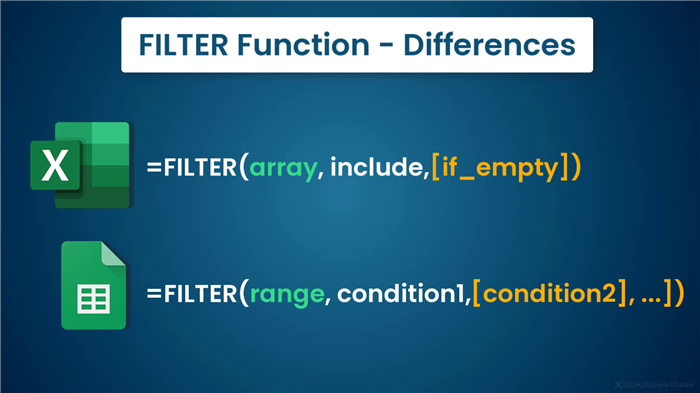 FILTER Function - Differences

X

=FILTER(array, include,[if_empty])

=FILTER(range, condition1,[condition2], ...])

XELPLUS | Leila Gharani